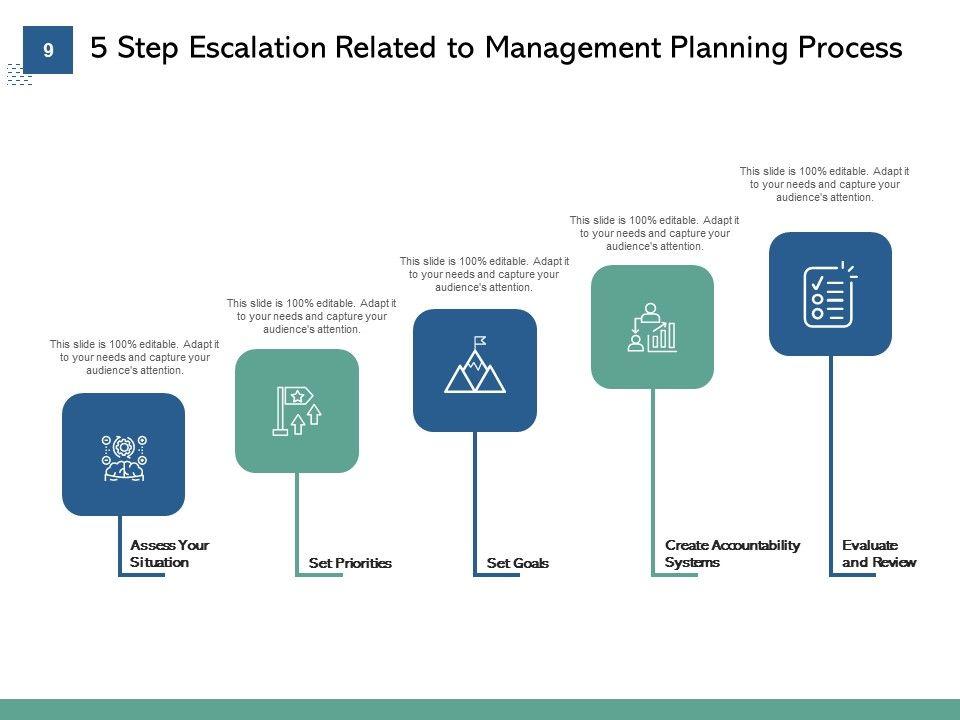 9

5 Step Escalation Related to Management Planning Process

This slide is 100% editable. Adapt it to your needs and capture your audience's attention.

Assess Your Situation

This slide is 100% editable. Adapt it to your needs and capture your audience's attention.

Set Priorities

This slide is 100% editable. Adapt it to your needs and capture your audience's attention.

Set Goals

This slide is 100% editable. Adapt it to your needs and capture your audience's attention.

Create Accountability Systems

This slide is 100% editable. Adapt it to your needs and capture your audience's attention.

Evaluate and Review